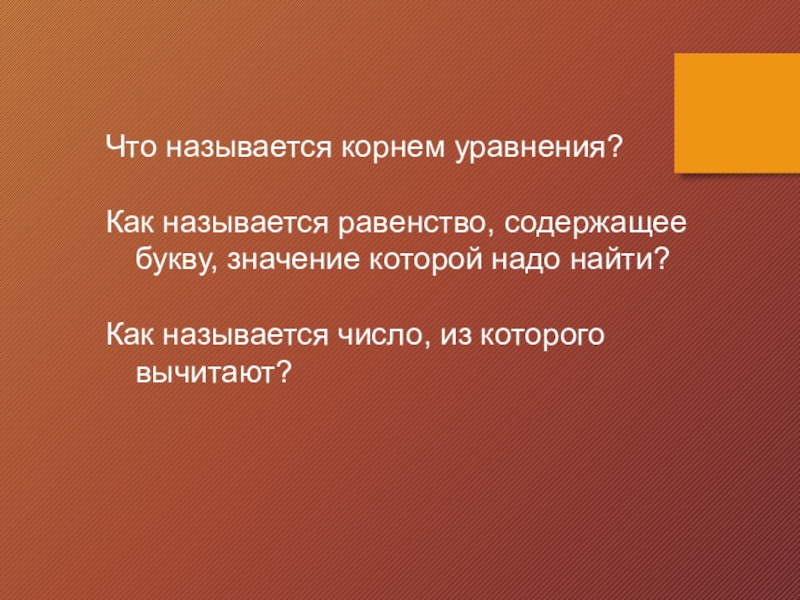 Что называется корнем уравнения?

Как называется равенство, содержащее букву, значение которой надо найти?

Как называется число, из которого вычитают?